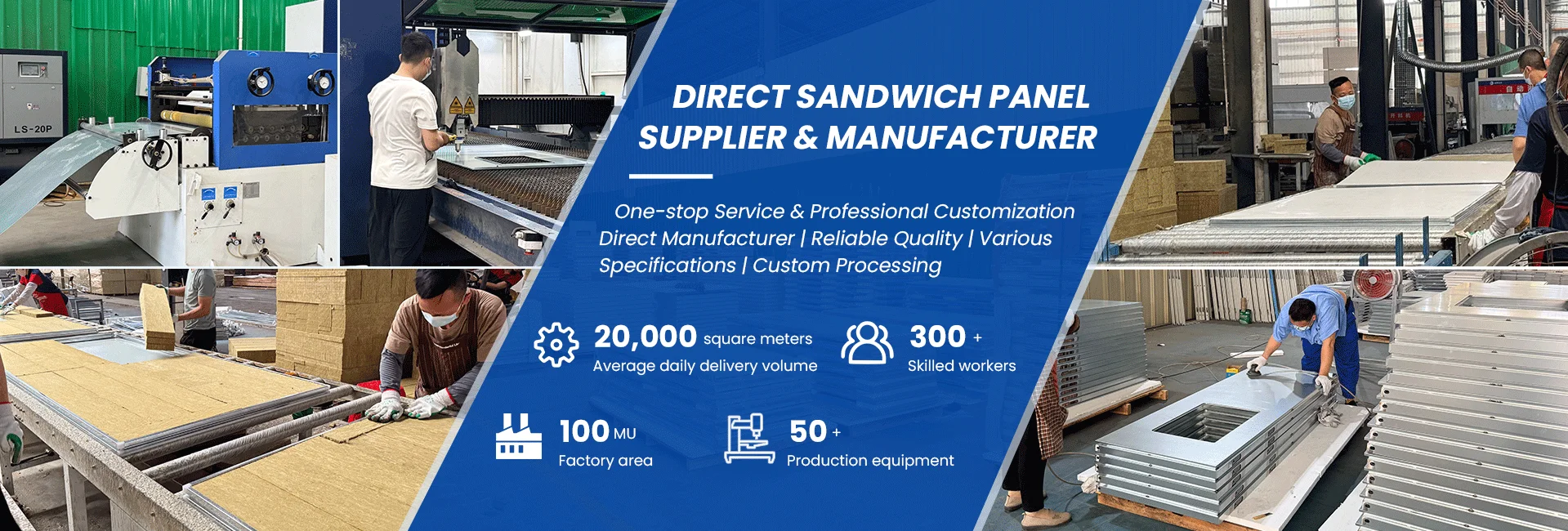 LS-20P

DIRECT SANDWICH PANEL SUPPLIER & MANUFACTURER

One-stop Service & Professional Customization
Direct Manufacturer | Reliable Quality | Various Specifications | Custom Processing

20,000 square meters
Average daily delivery volume

300 +
Skilled workers

100 MU
Factory area

50 +
Production equipment